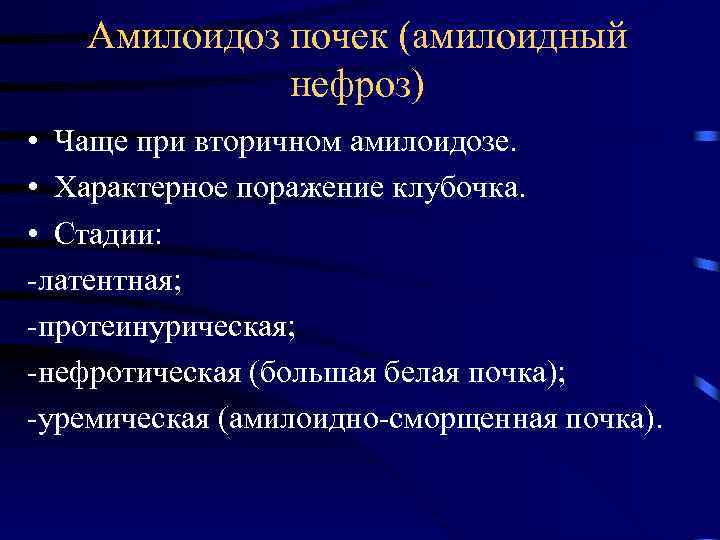 Амилоидоз почек (амилоидный нефроз)

• Чаще при вторичном амилоидозе.
• Характерное поражение клубочка.
• Стадии:
-латентная;
-протеинурическая;
-нефротическая (большая белая почка);
-уремическая (амилоидно-сморщенная почка).